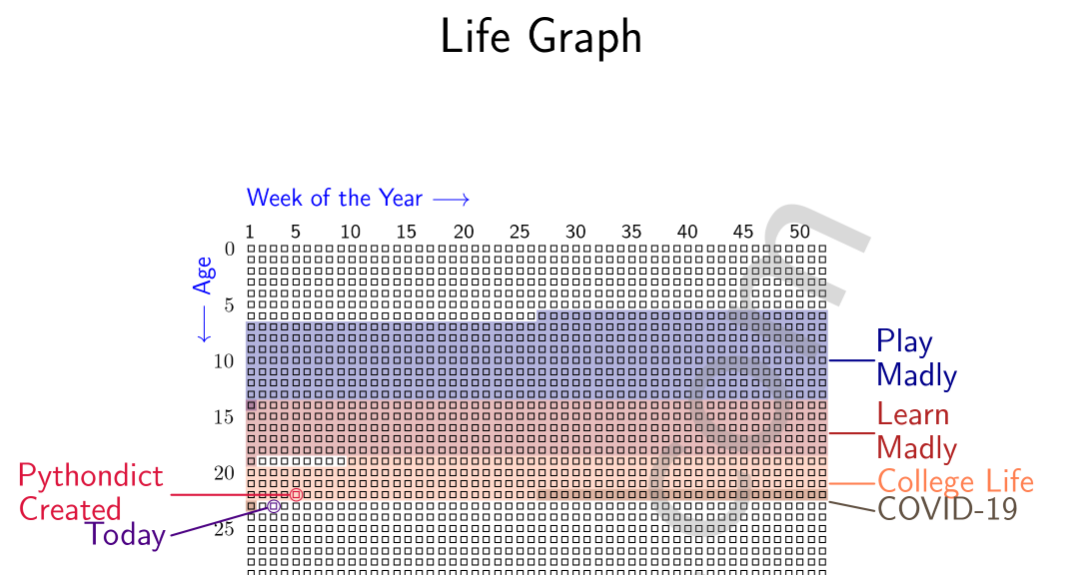 Life Graph

Week of the Year $\longrightarrow$

1 5 10 15 20 25 30 35 40 45 50

$\longleftarrow$ Age

0
5
10
15
20
25

Play Madly

Learn Madly

College Life

COVID-19

Pythondict Created

Today